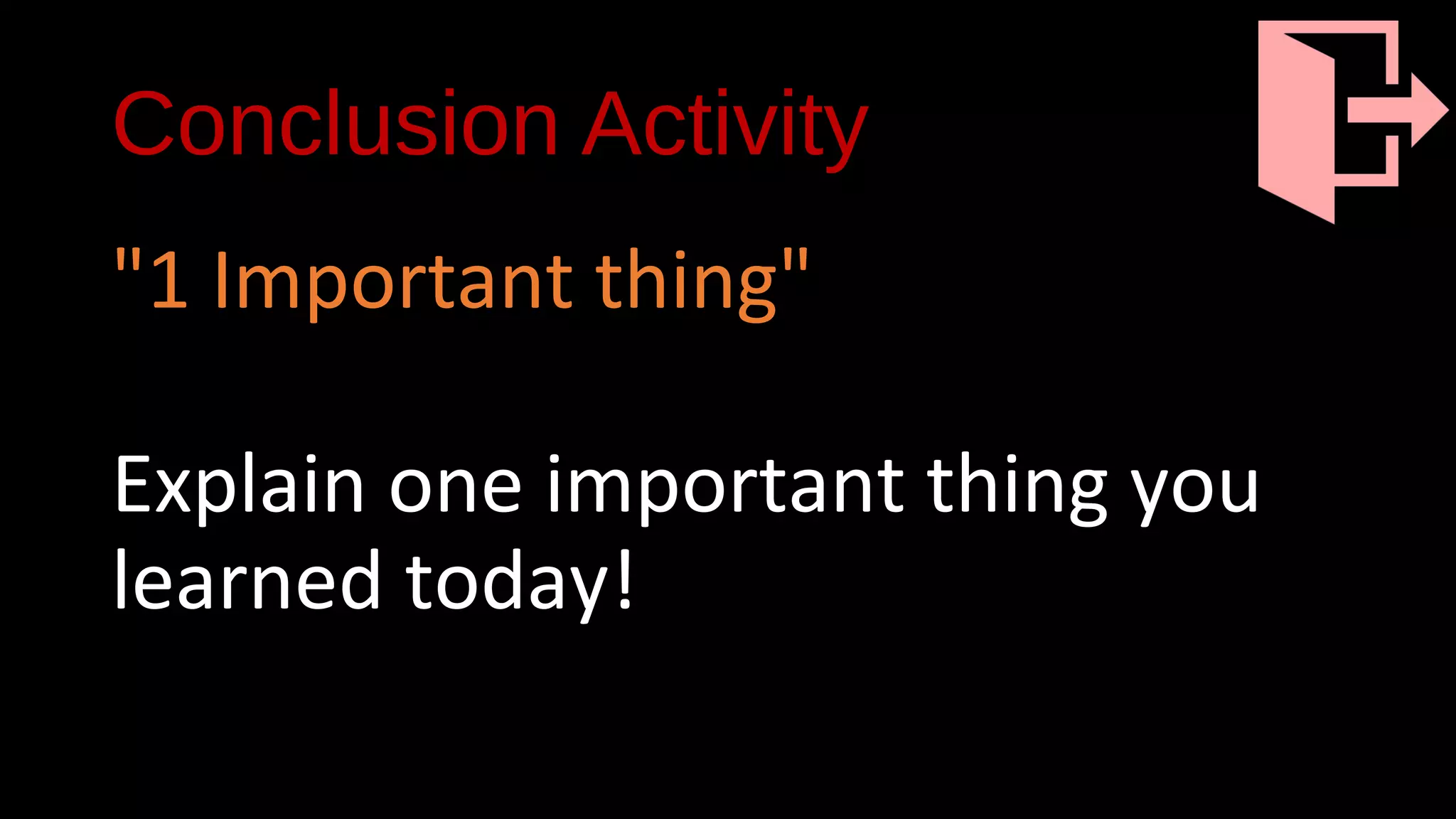 Conclusion Activity

"1 Important thing"

Explain one important thing you learned today!